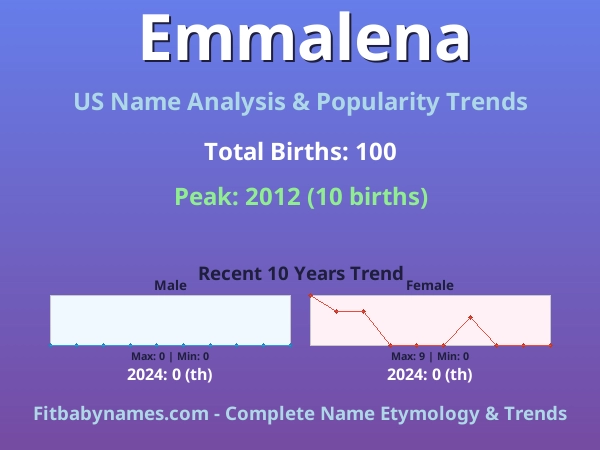 Emmalena

US Name Analysis & Popularity Trends

Total Births: 100

Peak: 2012 (10 births)

Recent 10 Years Trend

Male

Max: 0 | Min: 0

2024: 0 (th)

Female

Max: 9 | Min: 0

2024: 0 (th)

Fitbabynames.com - Complete Name Etymology & Trends